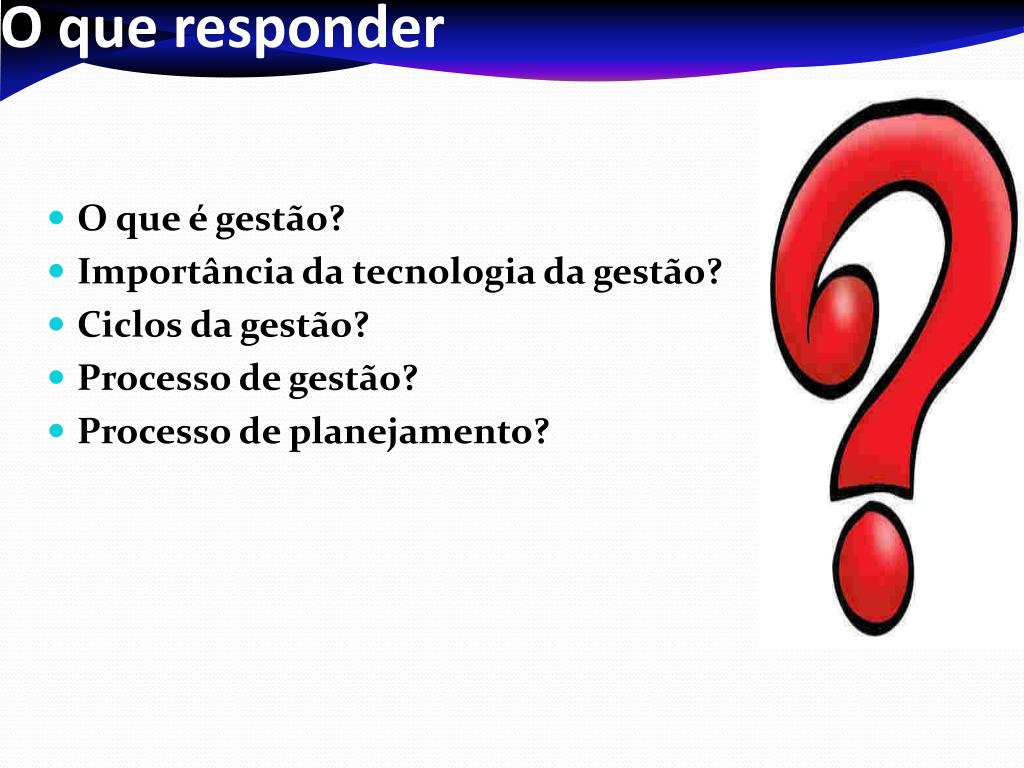 O que responder

- O que é gestão?
- Importância da tecnologia da gestão?
- Ciclos da gestão?
- Processo de gestão?
- Processo de planejamento?